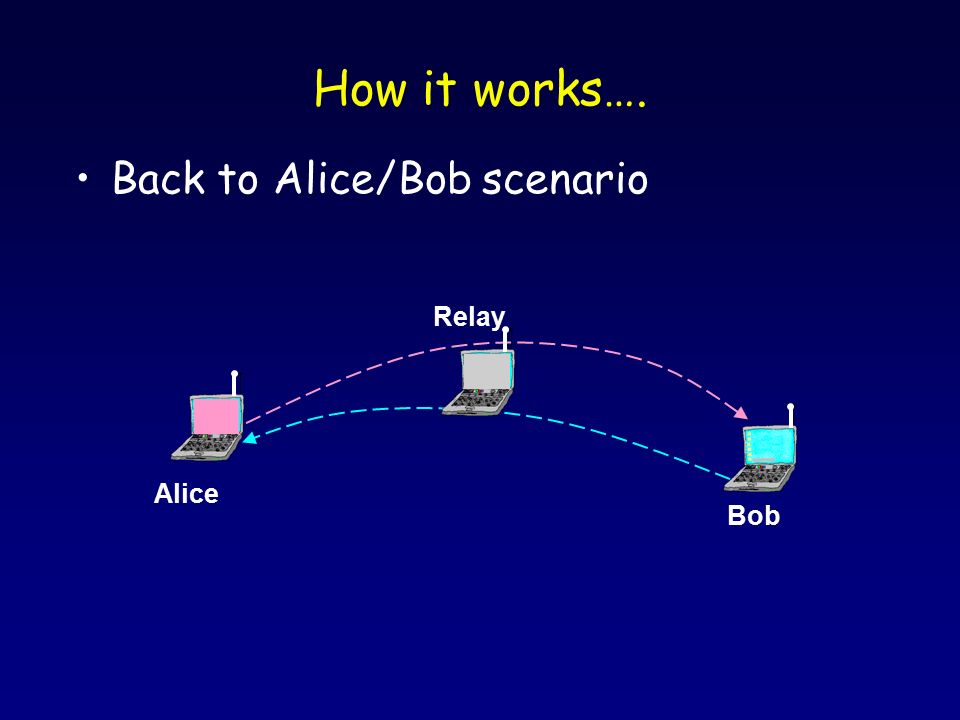 How it works….

• Back to Alice/Bob scenario

Relay

Alice

Bob